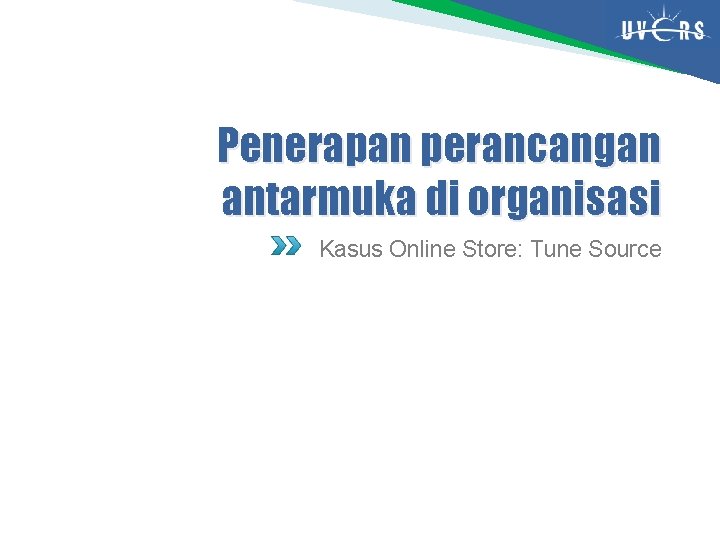 UVERS

Penerapan perancangan antarmuka di organisasi

Kasus Online Store: Tune Source